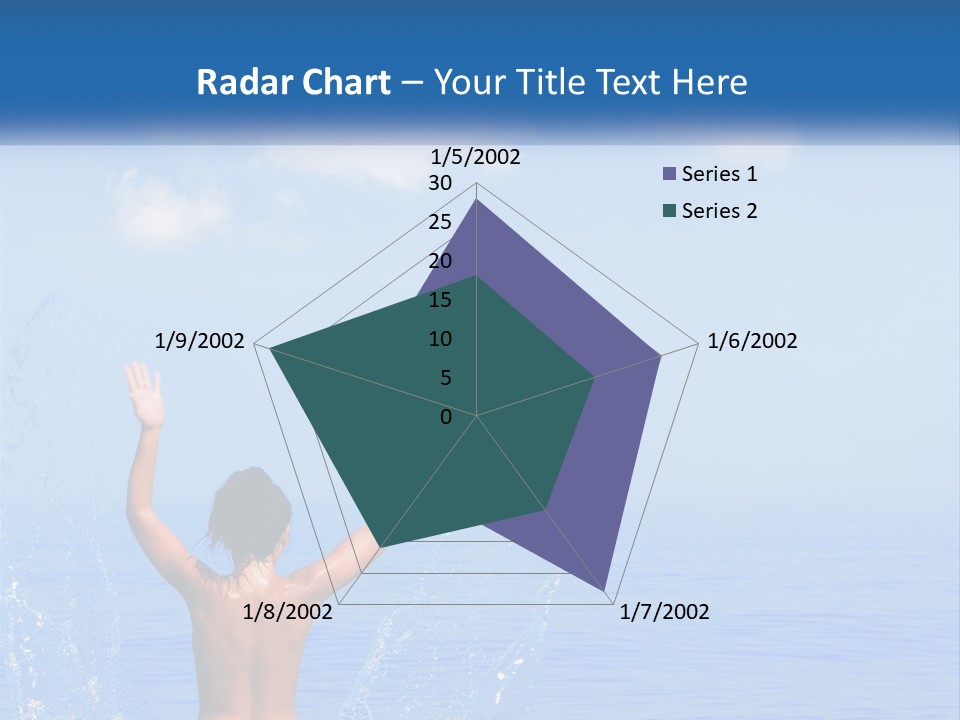 Radar Chart – Your Title Text Here

1/5/2002
30
25
20
15
10
5
0
1/6/2002
1/7/2002
1/8/2002
1/9/2002

Series 1
Series 2